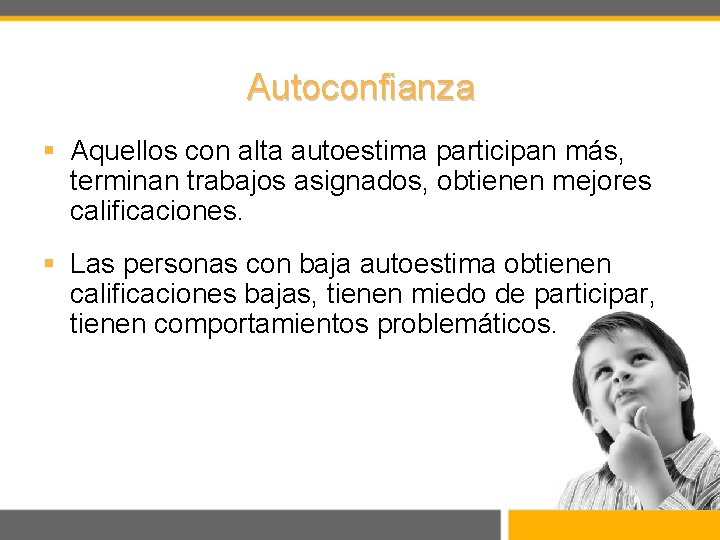 Autoconfianza

▪ Aquellos con alta autoestima participan más, terminan trabajos asignados, obtienen mejores calificaciones.

▪ Las personas con baja autoestima obtienen calificaciones bajas, tienen miedo de participar, tienen comportamientos problemáticos.